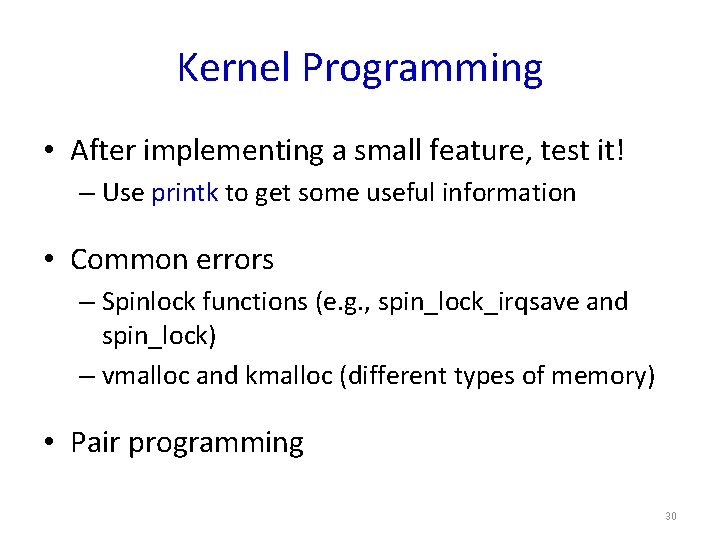 Kernel Programming

• After implementing a small feature, test it!
– Use printk to get some useful information

• Common errors
– Spinlock functions (e.g., spin_lock_irqsave and spin_lock)
– vmalloc and kmalloc (different types of memory)

• Pair programming

30